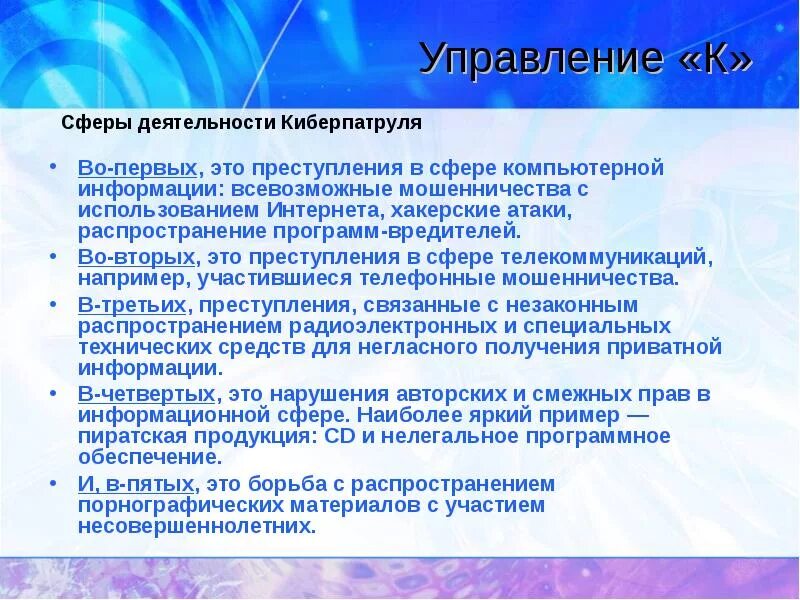 Управление «К»

Сферы деятельности Киберпатруля

• Во-первых, это преступления в сфере компьютерной информации: всевозможные мошенничества с использованием Интернета, хакерские атаки, распространение программ-вредителей.
• Во-вторых, это преступления в сфере телекоммуникаций, например, участившиеся телефонные мошенничества.
• В-третьих, преступления, связанные с незаконным распространением радиоэлектронных и специальных технических средств для негласного получения приватной информации.
• В-четвертых, это нарушения авторских и смежных прав в информационной сфере. Наиболее яркий пример — пиратская продукция: CD и нелегальное программное обеспечение.
• И, в-пятых, это борьба с распространением порнографических материалов с участием несовершеннолетних.